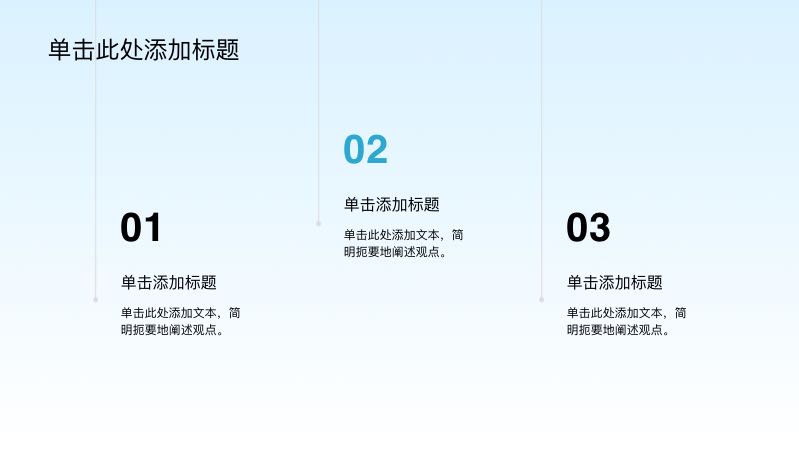 单击此处添加标题

01

单击添加标题

单击此处添加文本，简明扼要地阐述观点。

02

单击添加标题

单击此处添加文本，简明扼要地阐述观点。

03

单击添加标题

单击此处添加文本，简明扼要地阐述观点。